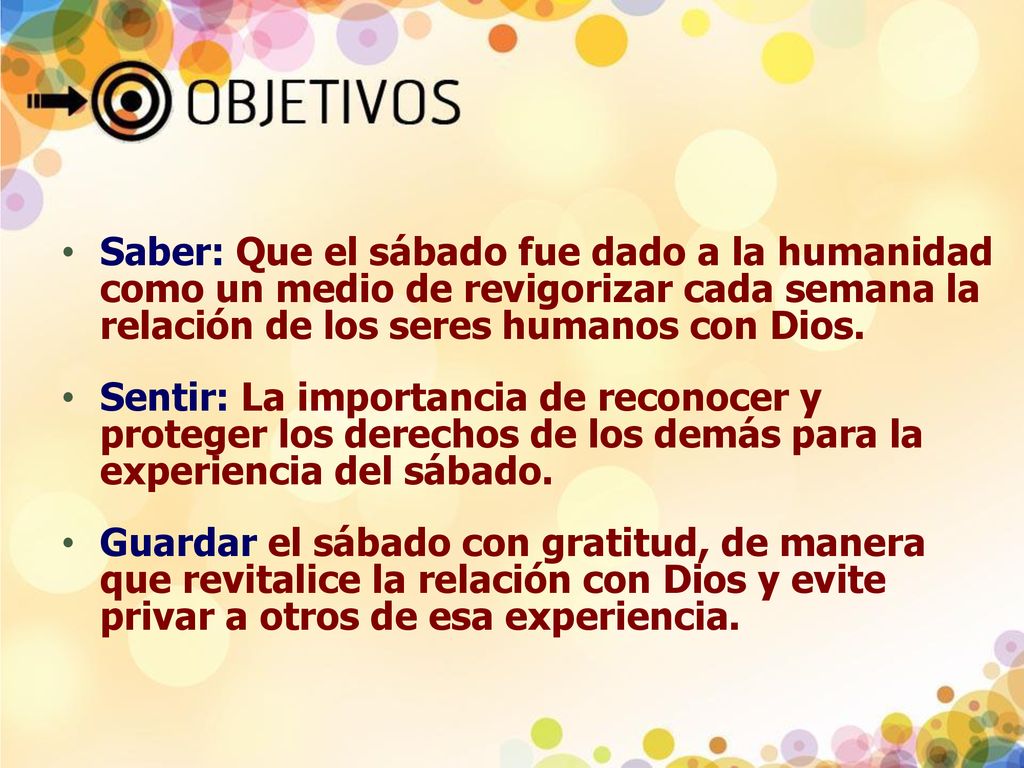 OBJETIVOS

• Saber: Que el sábado fue dado a la humanidad como un medio de revigorizar cada semana la relación de los seres humanos con Dios.

• Sentir: La importancia de reconocer y proteger los derechos de los demás para la experiencia del sábado.

• Guardar el sábado con gratitud, de manera que revitalice la relación con Dios y evite privar a otros de esa experiencia.